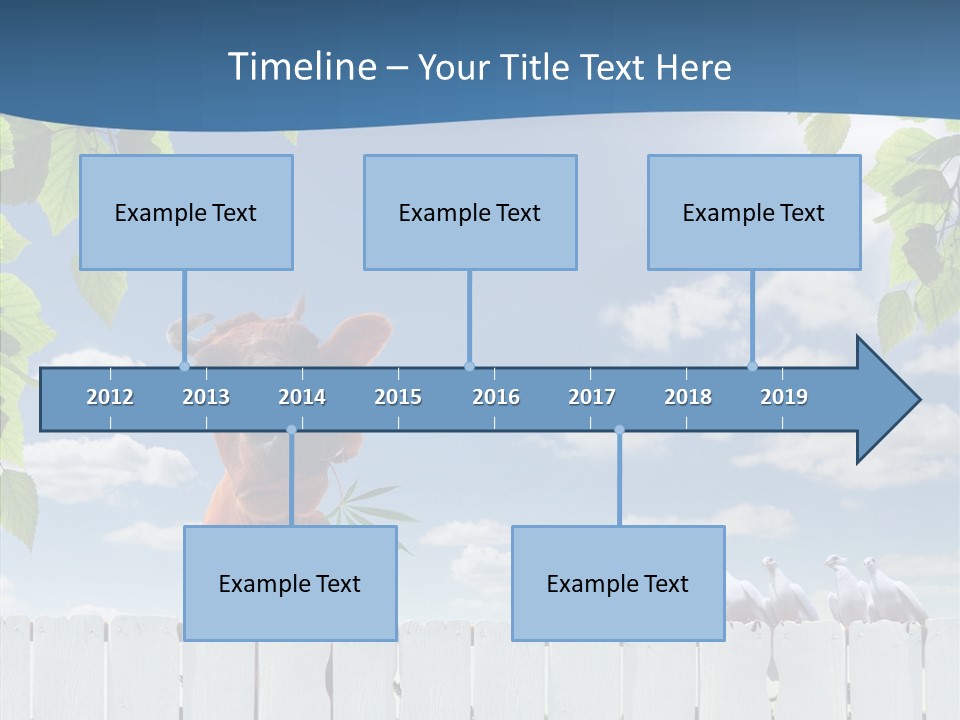 Timeline – Your Title Text Here

Example Text

Example Text

Example Text

2012 2013 2014 2015 2016 2017 2018 2019

Example Text

Example Text